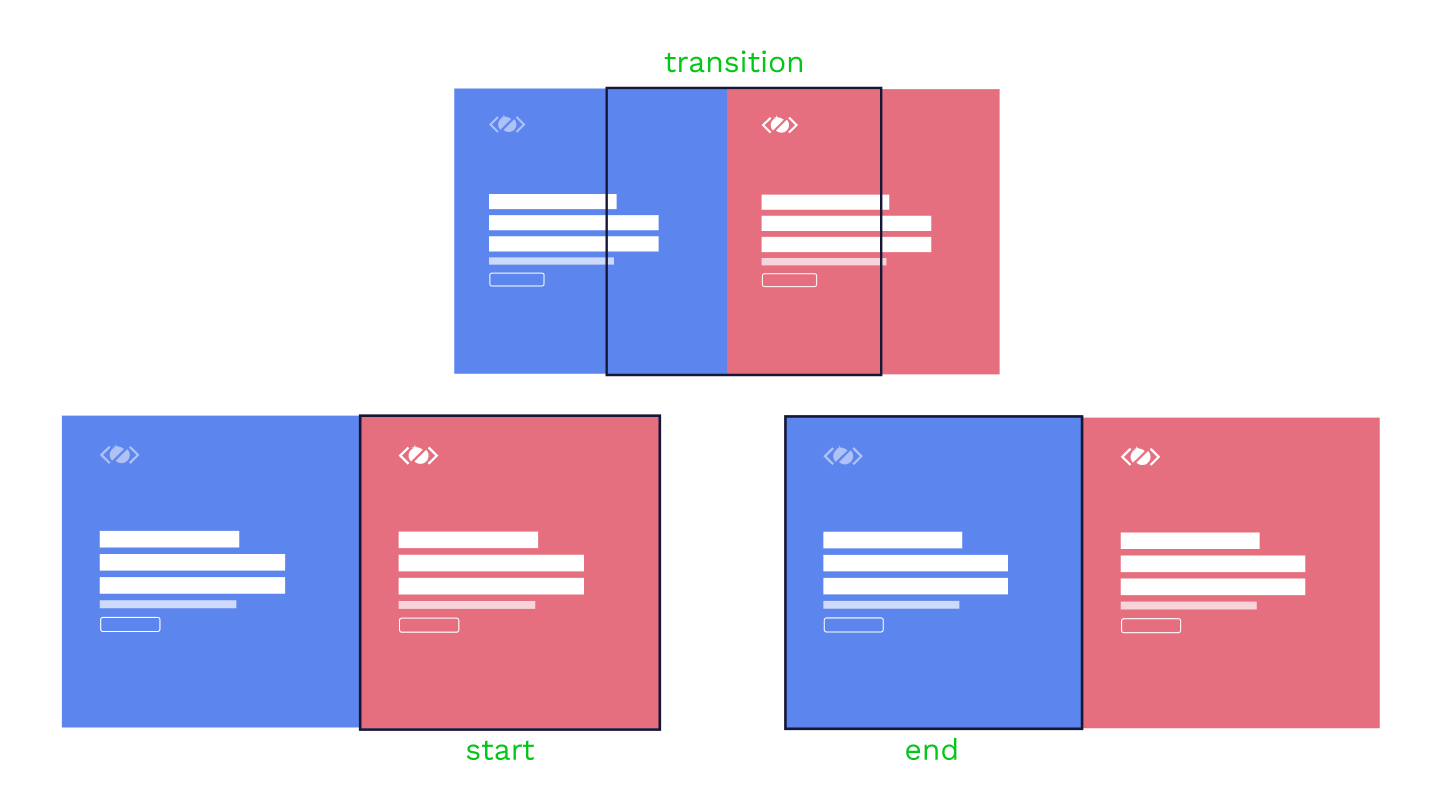 transition

start

end